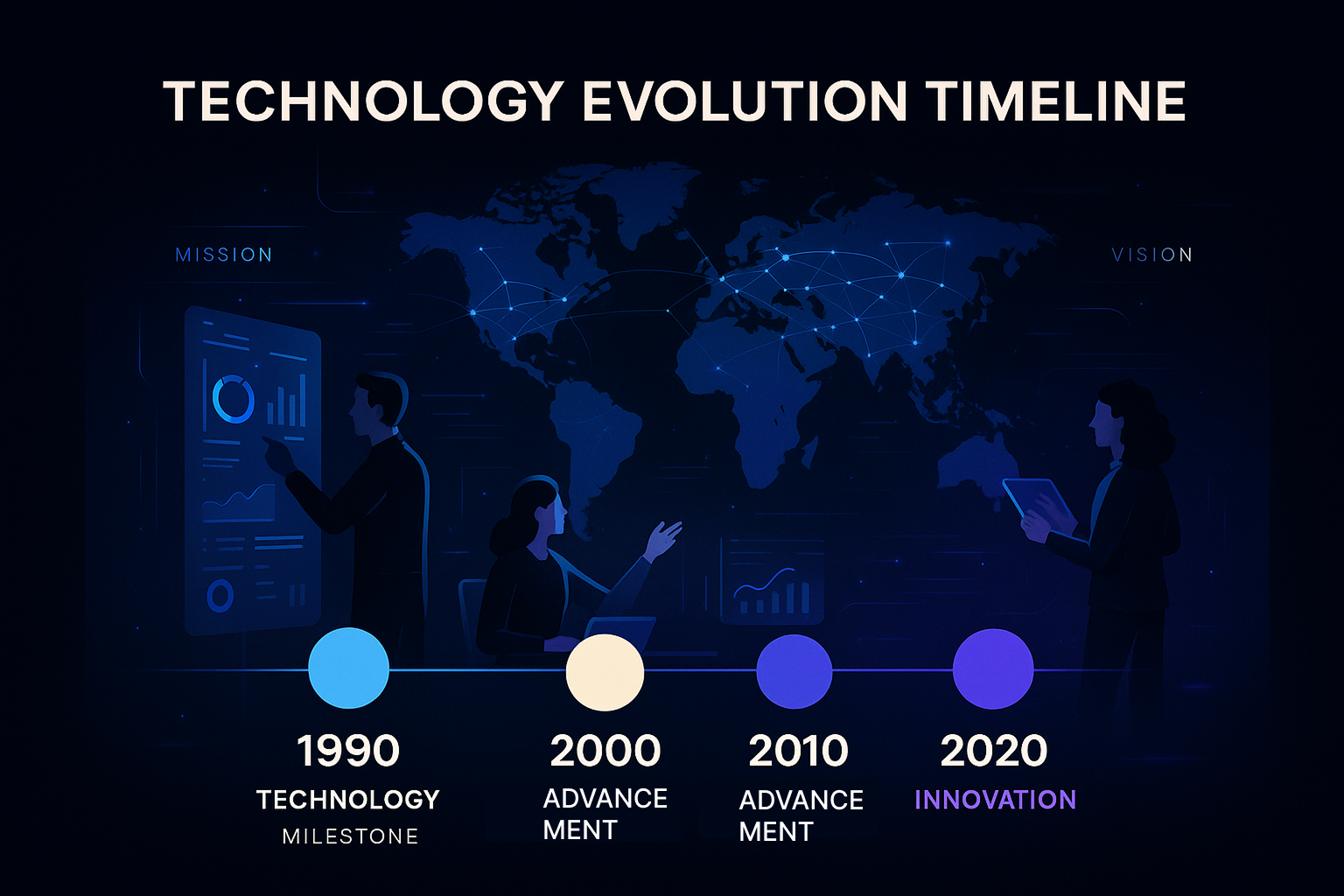 TECHNOLOGY EVOLUTION TIMELINE

MISSION

VISION

1990
TECHNOLOGY
MILESTONE

2000
ADVANCE
MENT

2010
ADVANCE
MENT

2020
INNOVATION